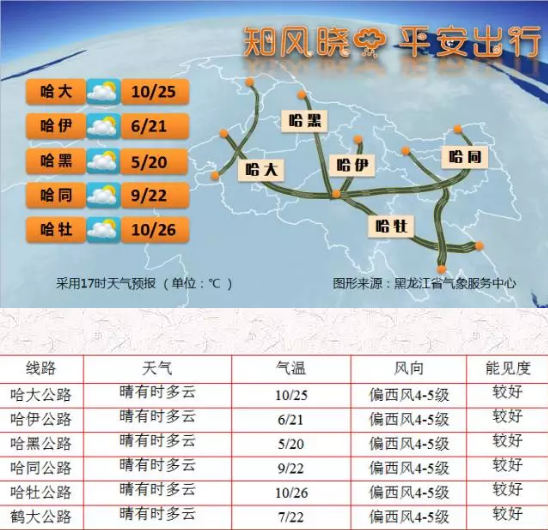 知风晓 平安出行

哈大 10/25
哈伊 6/21
哈黑 5/20
哈同 9/22
哈牡 10/26

哈黑
哈大
哈伊
哈同
哈牡

采用17时天气预报 （单位：℃ ）

图形来源：黑龙江省气象服务中心

| 线路 | 天气 | 气温 | 风向 | 能见度 |
|---|---|---|---|---|
| 哈大公路 | 晴有时多云 | 10/25 | 偏西风4-5级 | 较好 |
| 哈伊公路 | 晴有时多云 | 6/21 | 偏西风4-5级 | 较好 |
| 哈黑公路 | 晴有时多云 | 5/20 | 偏西风4-5级 | 较好 |
| 哈同公路 | 晴有时多云 | 9/22 | 偏西风4-5级 | 较好 |
| 哈牡公路 | 晴有时多云 | 10/26 | 偏西风4-5级 | 较好 |
| 鹤大公路 | 晴有时多云 | 7/22 | 偏西风4-5级 | 较好 |